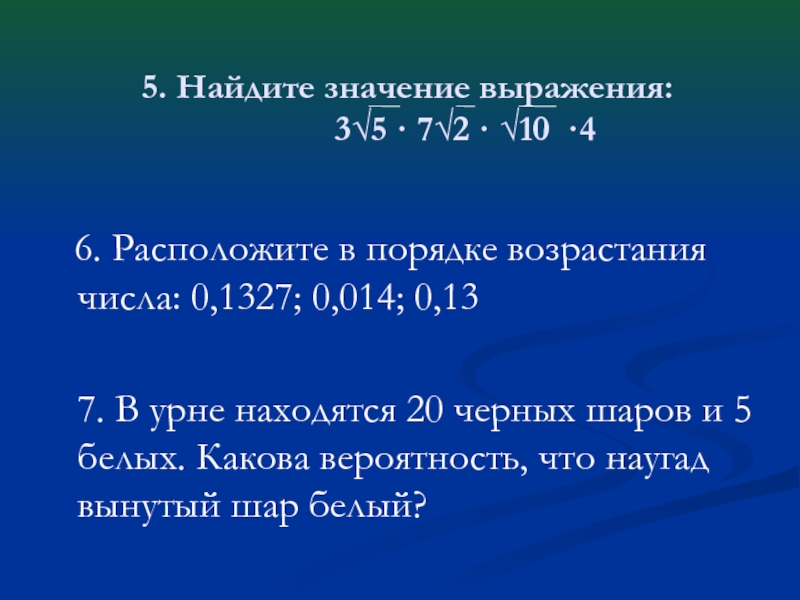 5. Найдите значение выражения:

$3\sqrt{5} \cdot 7\sqrt{2} \cdot \sqrt{10} \cdot 4$

6. Расположите в порядке возрастания числа: 0,1327; 0,014; 0,13

7. В урне находятся 20 черных шаров и 5 белых. Какова вероятность, что наугад вынутый шар белый?